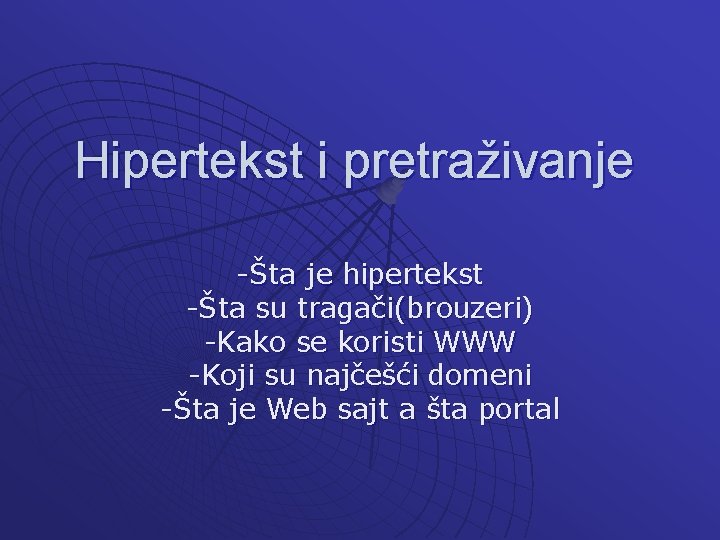 Hipertekst i pretraživanje

-Šta je hipertekst
-Šta su tragači(brouzeri)
-Kako se koristi WWW
-Koji su najčešći domeni
-Šta je Web sajt a šta portal